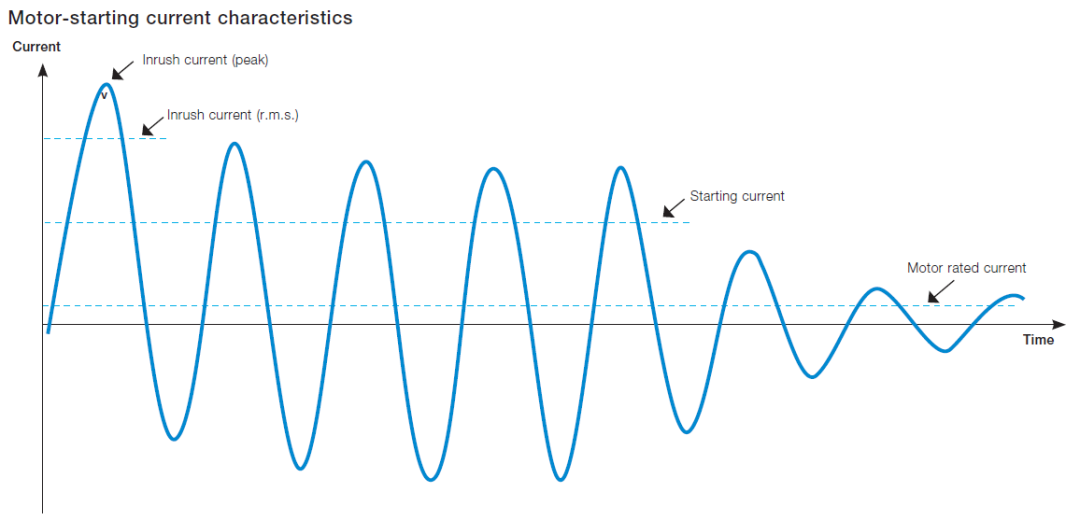 Motor-starting current characteristics

Current

Inrush current (peak)

Inrush current (r.m.s.)

Starting current

Motor rated current

Time